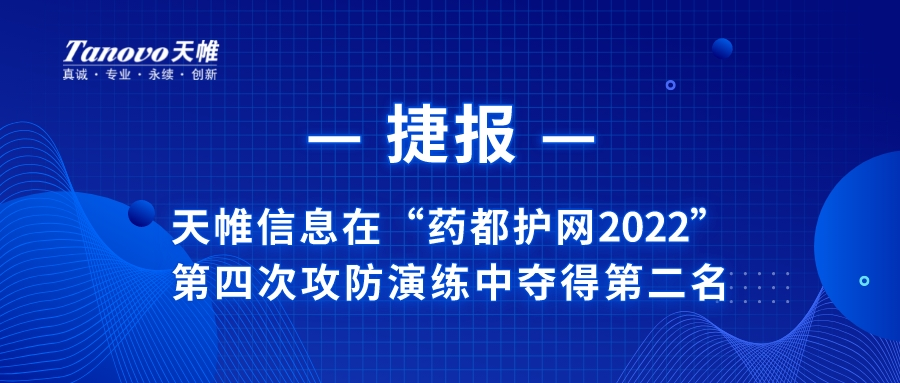 Tanovo天帷
真诚 · 专业 · 永续 · 创新

— 捷报 —

天帷信息在“药都护网2022”第四次攻防演练中夺得第二名